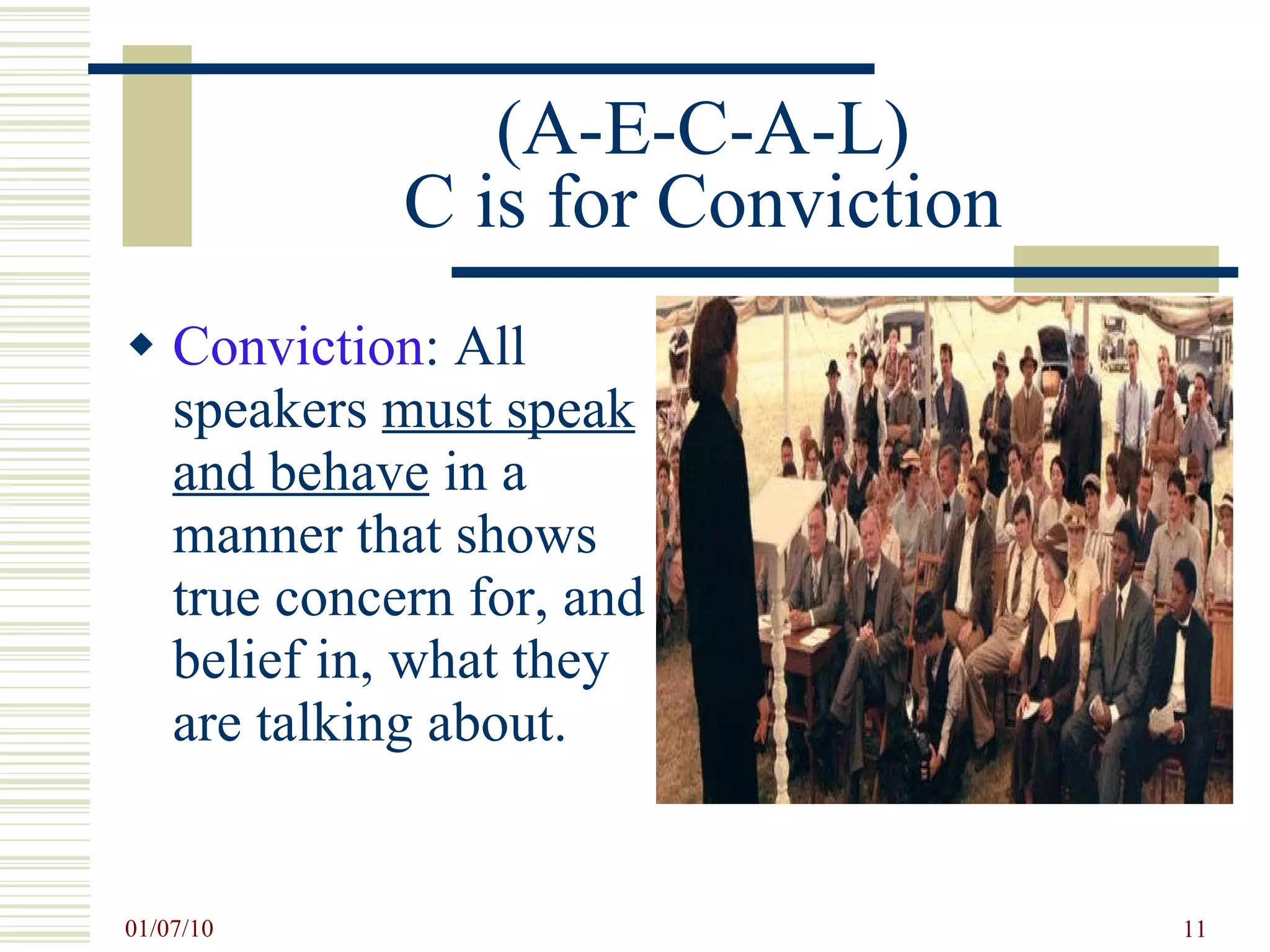 (A-E-C-A-L)
C is for Conviction

◆ Conviction: All speakers must speak and behave in a manner that shows true concern for, and belief in, what they are talking about.

01/07/10

11